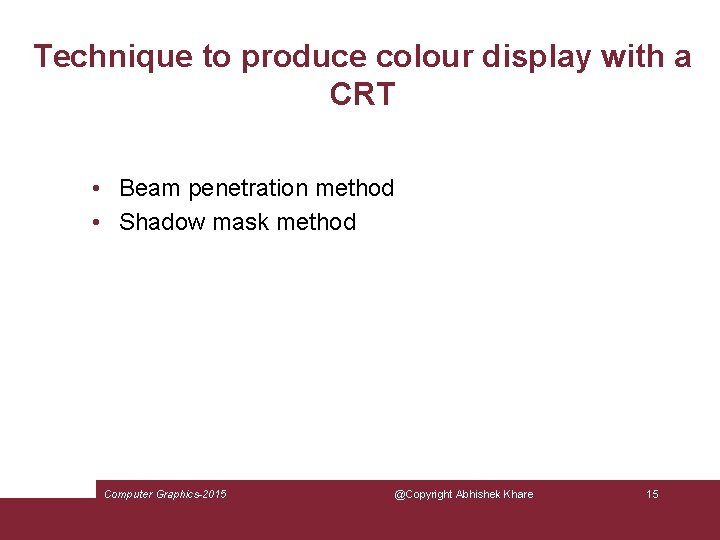 Technique to produce colour display with a CRT

• Beam penetration method
• Shadow mask method

Computer Graphics-2015 @Copyright Abhishek Khare 15